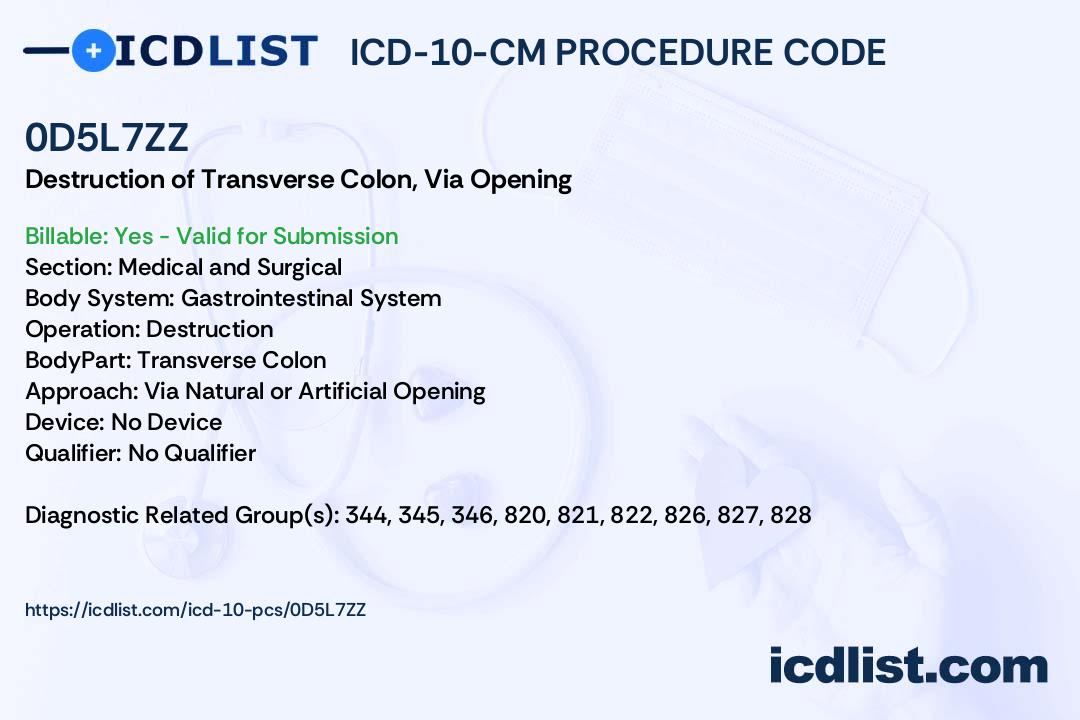 ICDLIST ICD-10-CM PROCEDURE CODE

0D5L7ZZ

Destruction of Transverse Colon, Via Opening

Billable: Yes - Valid for Submission
Section: Medical and Surgical
Body System: Gastrointestinal System
Operation: Destruction
BodyPart: Transverse Colon
Approach: Via Natural or Artificial Opening
Device: No Device
Qualifier: No Qualifier

Diagnostic Related Group(s): 344, 345, 346, 820, 821, 822, 826, 827, 828

https://icdlist.com/icd-10-pcs/0D5L7ZZ

icdlist.com